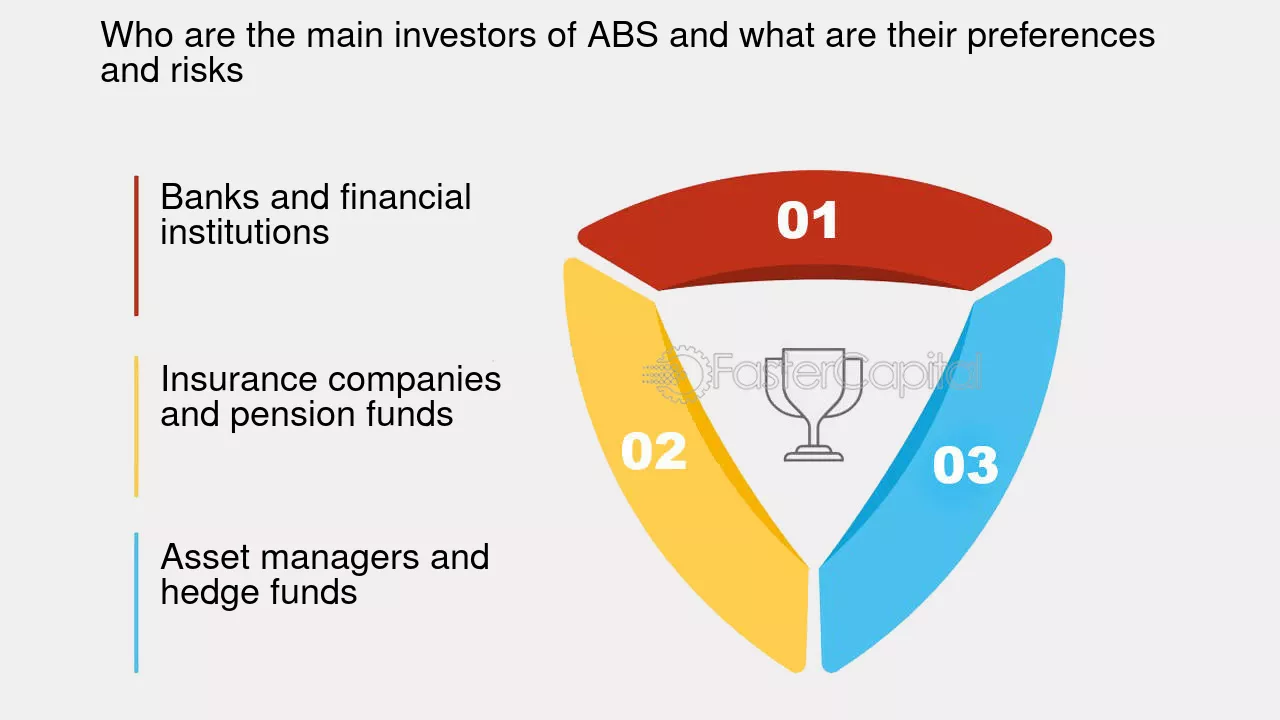 Who are the main investors of ABS and what are their preferences and risks

Banks and financial institutions

Insurance companies and pension funds

Asset managers and hedge funds

01

02

03

FasterCapital